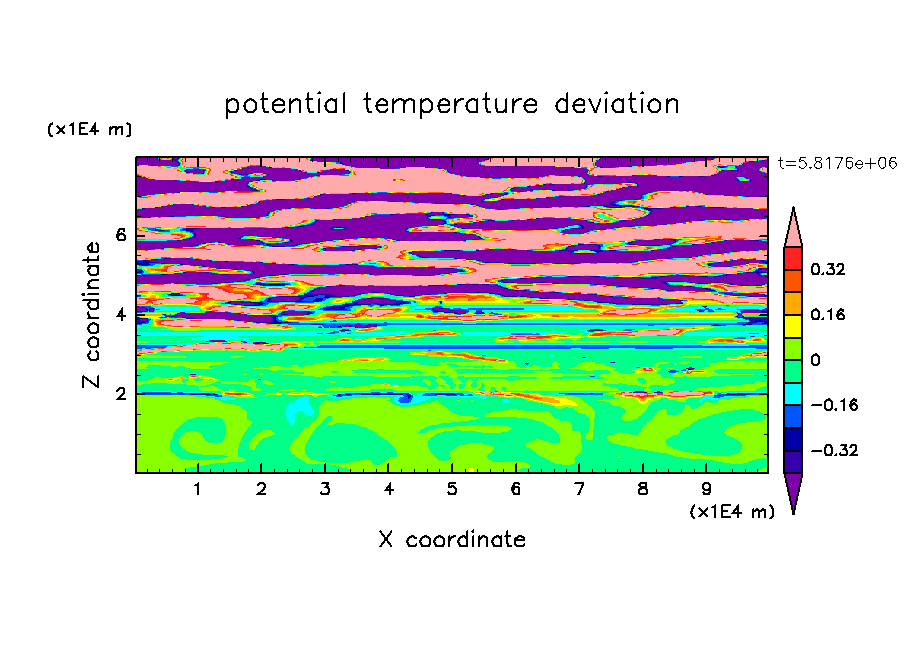 potential temperature deviation

(x1E4 m)

t=5.8176e+06

Z coordinate

6
4
2

0.32
0.16
0
−0.16
−0.32

1 2 3 4 5 6 7 8 9

(x1E4 m)

X coordinate